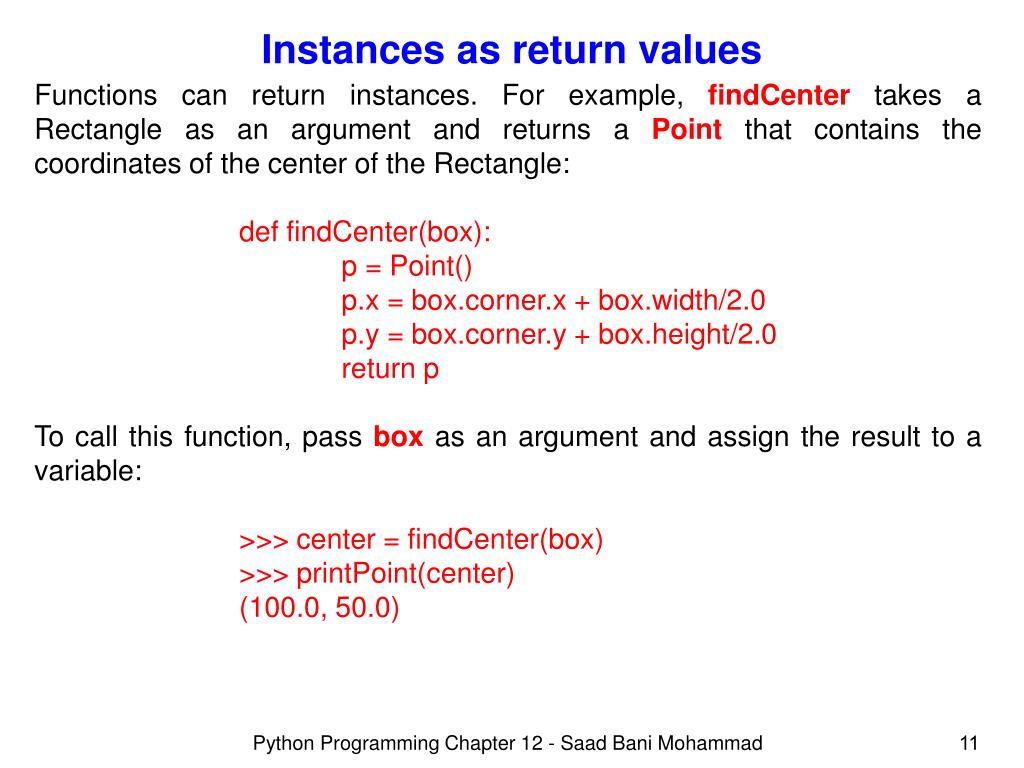 Instances as return values

Functions can return instances. For example, findCenter takes a Rectangle as an argument and returns a Point that contains the coordinates of the center of the Rectangle:

def findCenter(box):
    p = Point()
    p.x = box.corner.x + box.width/2.0
    p.y = box.corner.y + box.height/2.0
    return p

To call this function, pass box as an argument and assign the result to a variable:

>>> center = findCenter(box)
>>> printPoint(center)
(100.0, 50.0)

Python Programming Chapter 12 - Saad Bani Mohammad

11